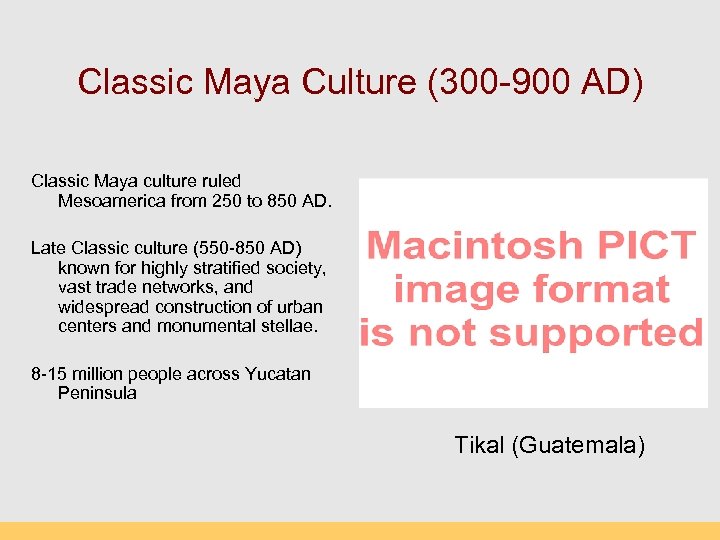 Classic Maya Culture (300-900 AD)

Classic Maya culture ruled Mesoamerica from 250 to 850 AD.

Late Classic culture (550-850 AD) known for highly stratified society, vast trade networks, and widespread construction of urban centers and monumental stellae.

8-15 million people across Yucatan Peninsula

Macintosh PICT image format is not supported

Tikal (Guatemala)